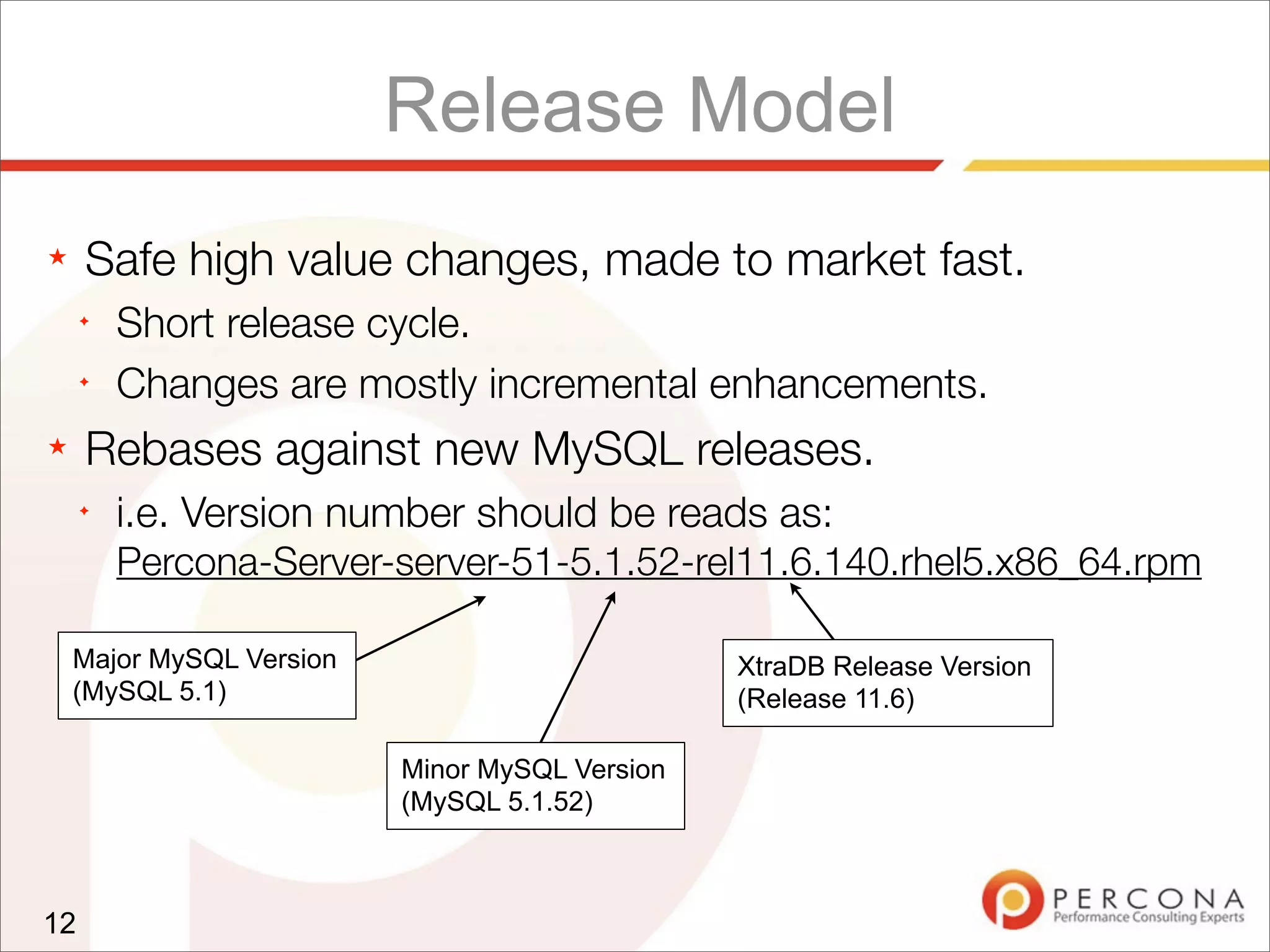 Release Model

★ Safe high value changes, made to market fast.

✦ Short release cycle.

✦ Changes are mostly incremental enhancements.

★ Rebases against new MySQL releases.

✦ i.e. Version number should be reads as: Percona-Server-server-51-5.1.52-rel11.6.140.rhel5.x86_64.rpm

Major MySQL Version (MySQL 5.1)

Minor MySQL Version (MySQL 5.1.52)

XtraDB Release Version (Release 11.6)

12

PERCONA
Performance Consulting Experts